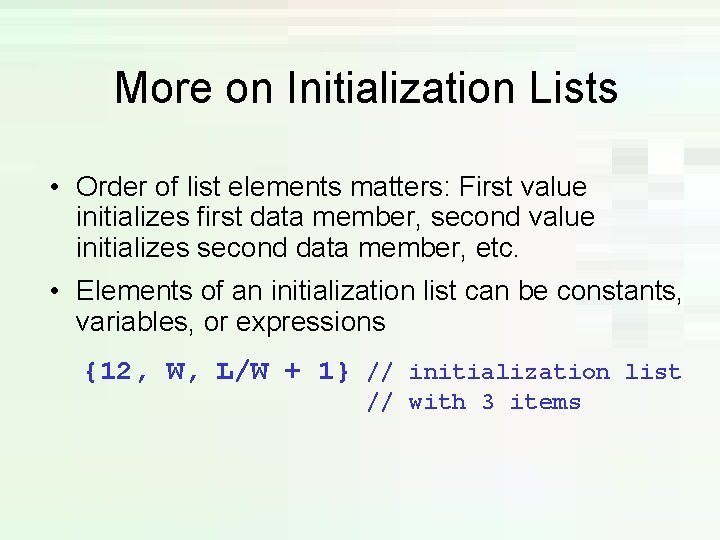 More on Initialization Lists

• Order of list elements matters: First value initializes first data member, second value initializes second data member, etc.

• Elements of an initialization list can be constants, variables, or expressions

{12, W, L/W + 1} // initialization list
// with 3 items